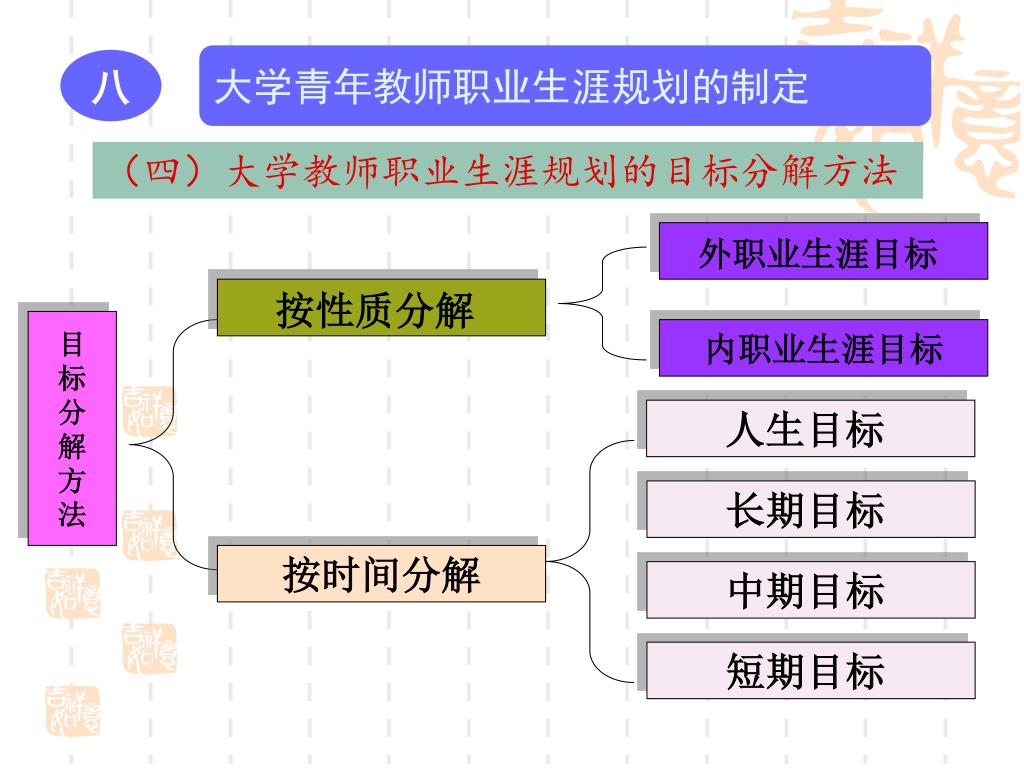 八

大学青年教师职业生涯规划的制定

（四）大学教师职业生涯规划的目标分解方法

目标分解方法

按性质分解

外职业生涯目标

内职业生涯目标

按时间分解

人生目标

长期目标

中期目标

短期目标